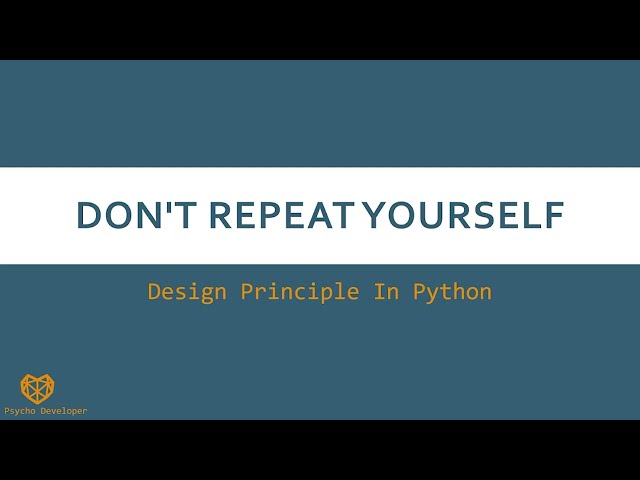 DON'T REPEAT YOURSELF

Design Principle In Python

Psycho Developer